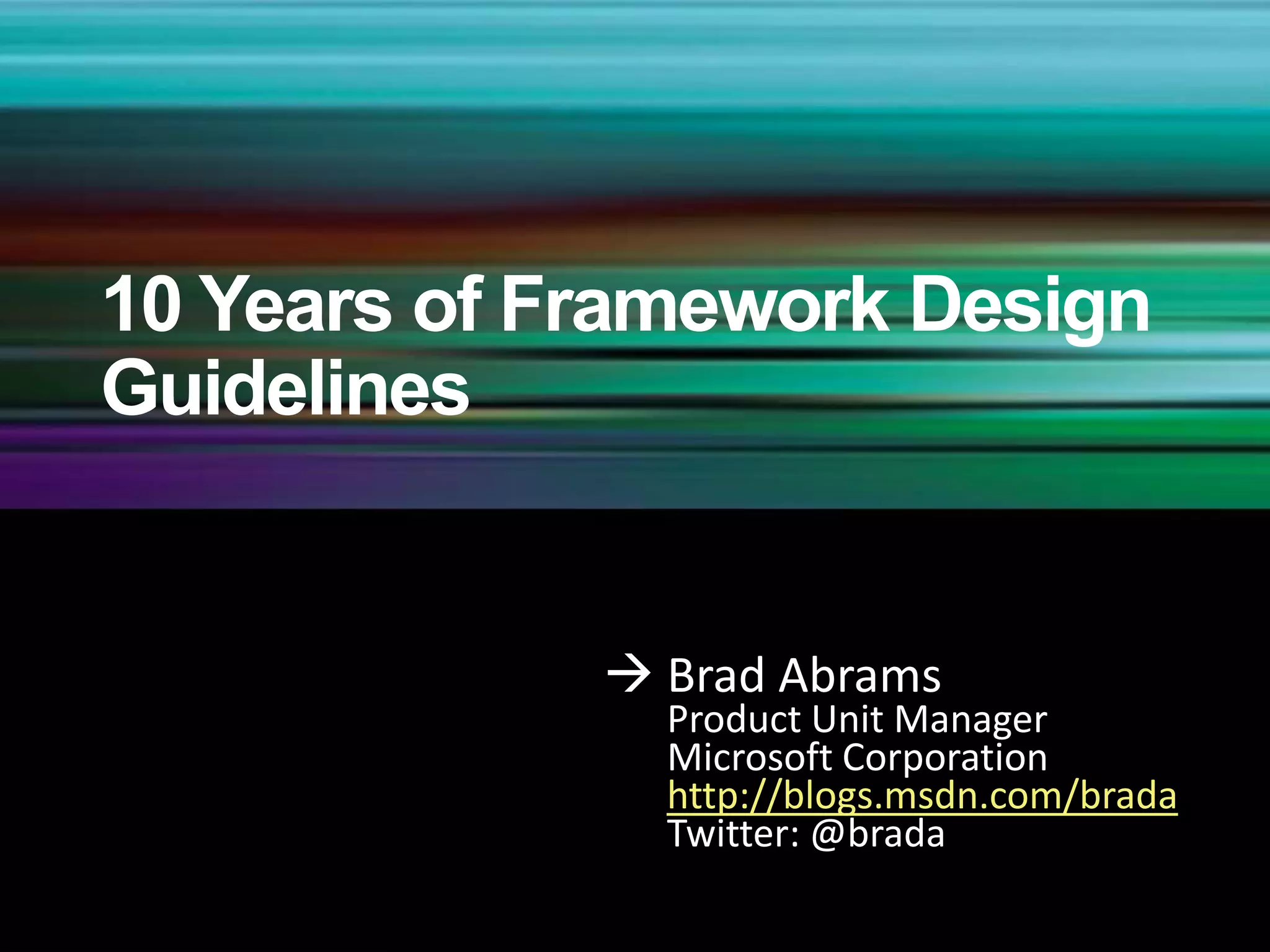 10 Years of Framework Design Guidelines

→ Brad Abrams
Product Unit Manager
Microsoft Corporation
http://blogs.msdn.com/brada
Twitter: @brada